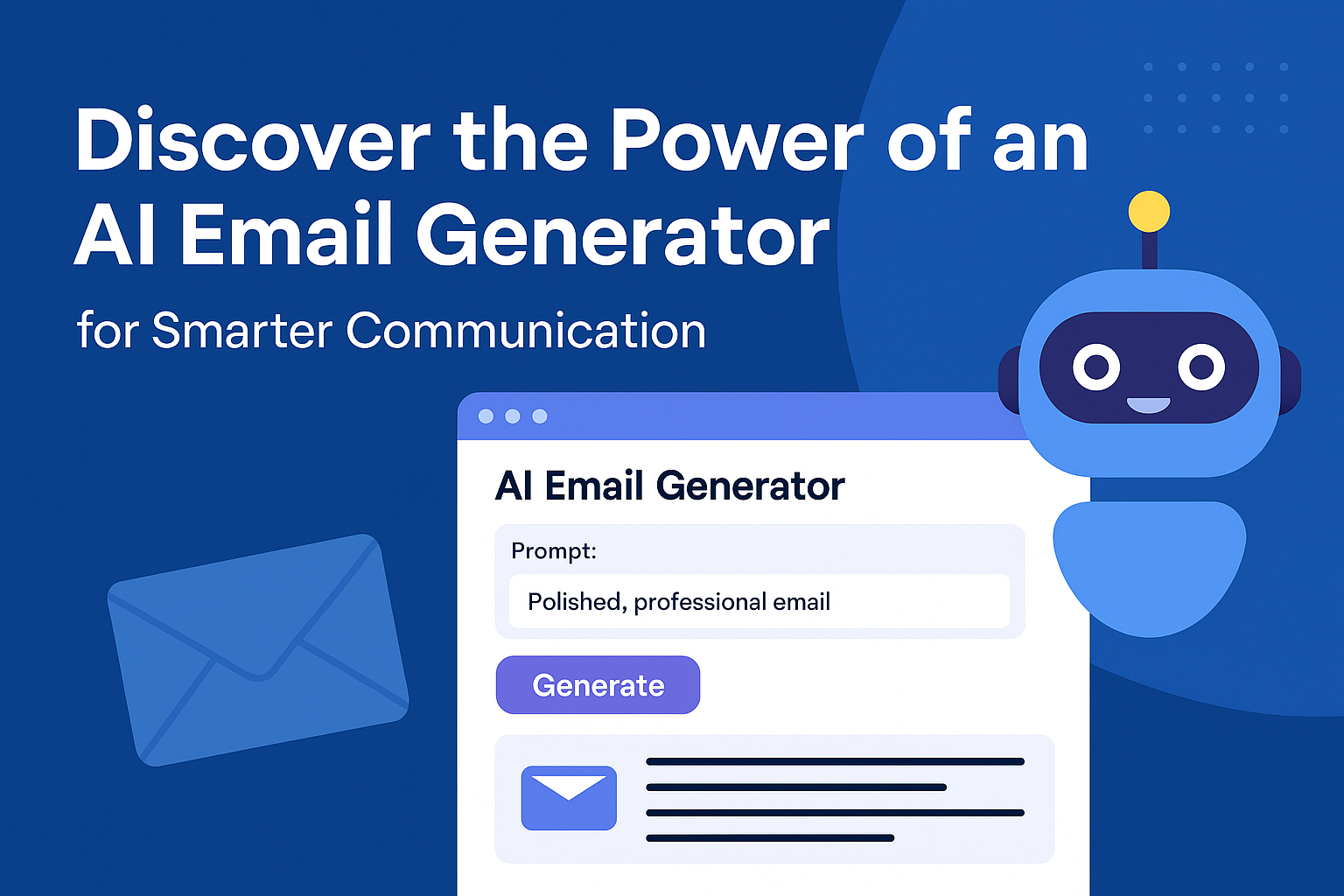 Discover the Power of an AI Email Generator

for Smarter Communication

AI Email Generator

Prompt:

Polished, professional email

Generate